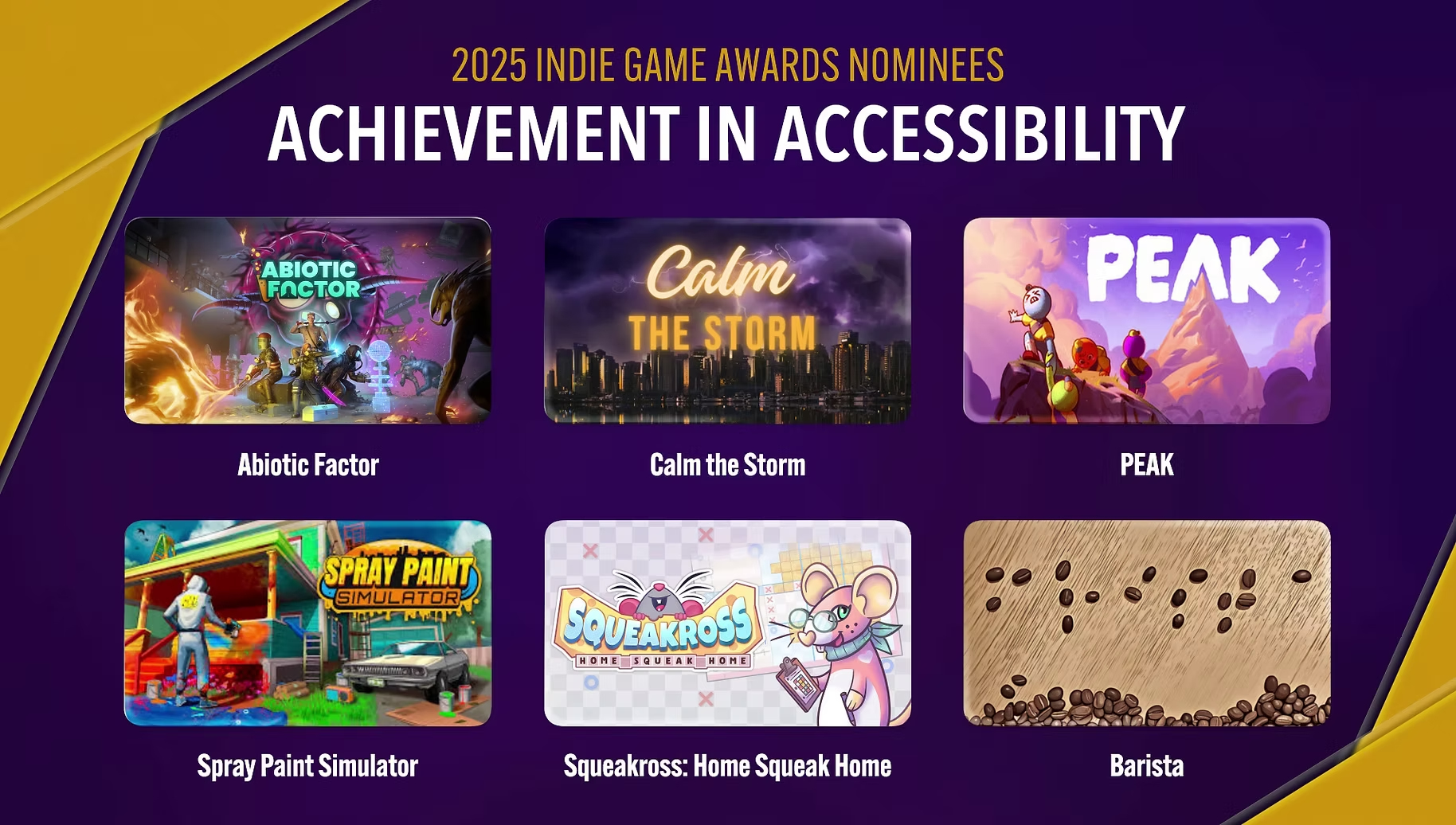 2025 INDIE GAME AWARDS NOMINEES

ACHIEVEMENT IN ACCESSIBILITY

ABIOTIC FACTOR

Abiotic Factor

Calm THE STORM

Calm the Storm

PEAK

PEAK

SPRAY PAINT SIMULATOR

Spray Paint Simulator

SQUEAKROSS HOME SQUEAK HOME

Squeakross: Home Squeak Home

Barista